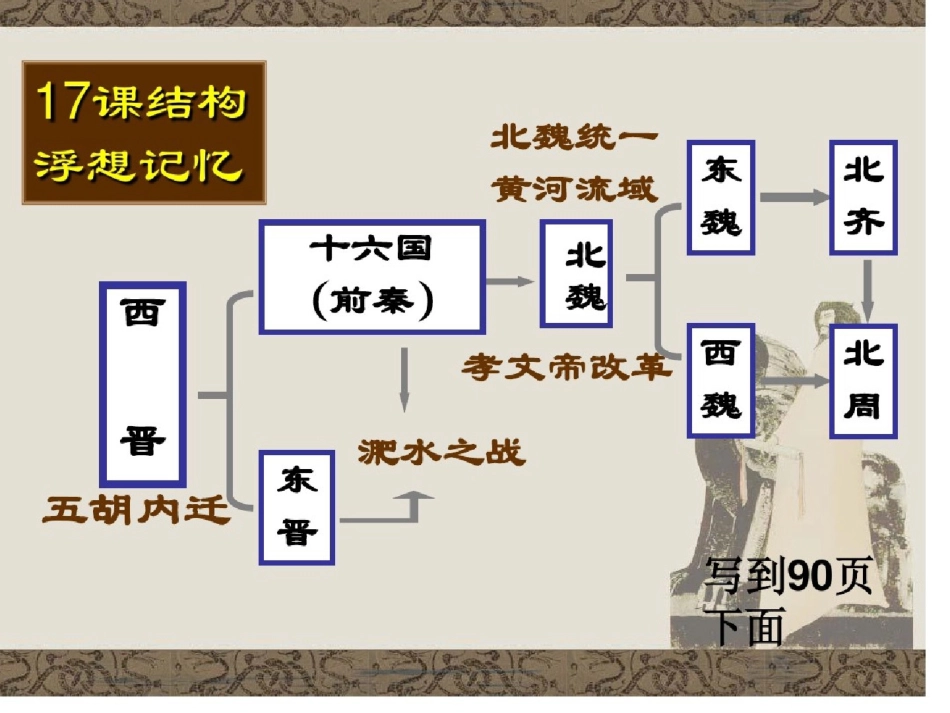 17课结构
浮想记忆

西晋

五胡内迁

十六国
(前秦)

东晋

淝水之战

北魏统一
黄河流域

北魏

孝文帝改革

东魏

西魏

北齐

北周

写到90页
下面